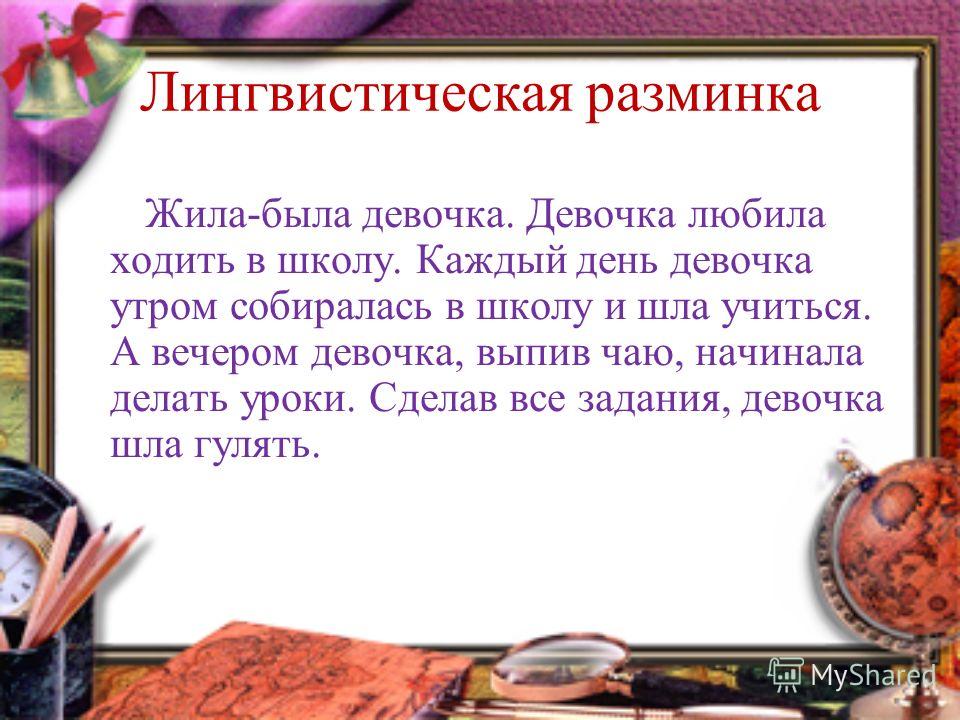 Лингвистическая разминка

Жила-была девочка. Девочка любила ходить в школу. Каждый день девочка утром собиралась в школу и шла учиться. А вечером девочка, выпив чаю, начинала делать уроки. Сделав все задания, девочка шла гулять.

MyShared